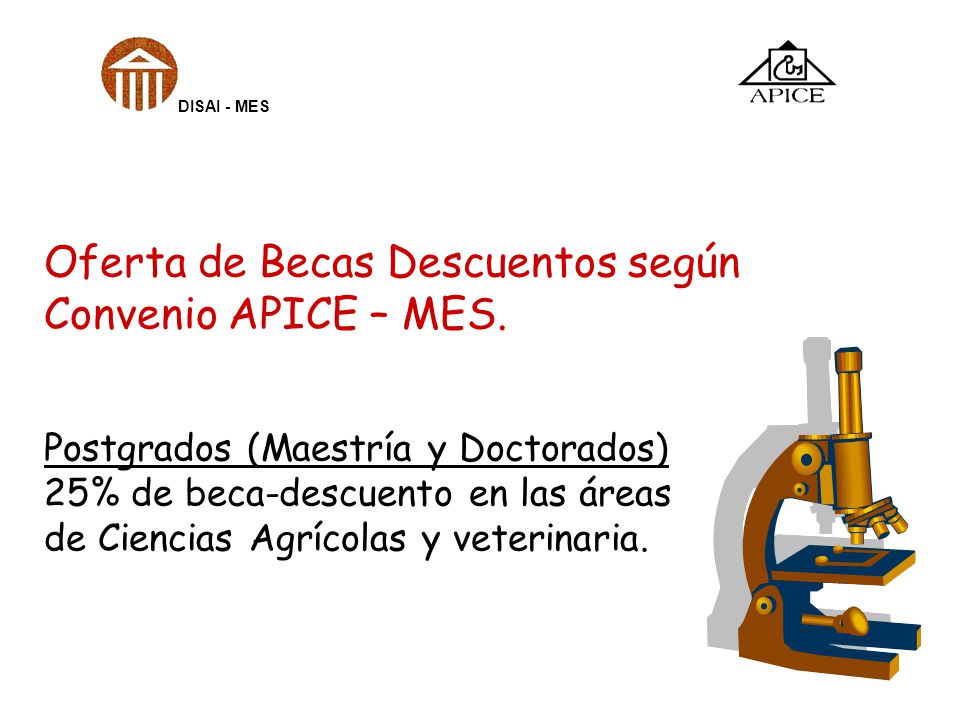 DISAI - MES

APICE

Oferta de Becas Descuentos según Convenio APICE – MES.

Postgrados (Maestría y Doctorados)
25% de beca-descuento en las áreas de Ciencias Agrícolas y veterinaria.